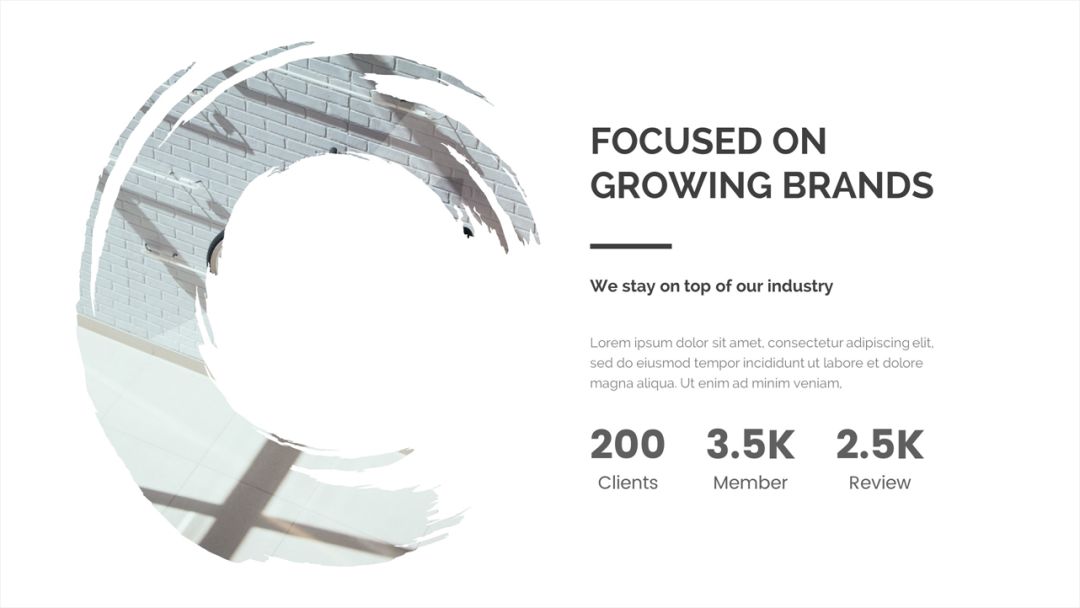 FOCUSED ON GROWING BRANDS

We stay on top of our industry

Lorem ipsum dolor sit amet, consectetur adipiscing elit, sed do eiusmod tempor incididunt ut labore et dolore magna aliqua. Ut enim ad minim veniam,

200
Clients

3.5K
Member

2.5K
Review